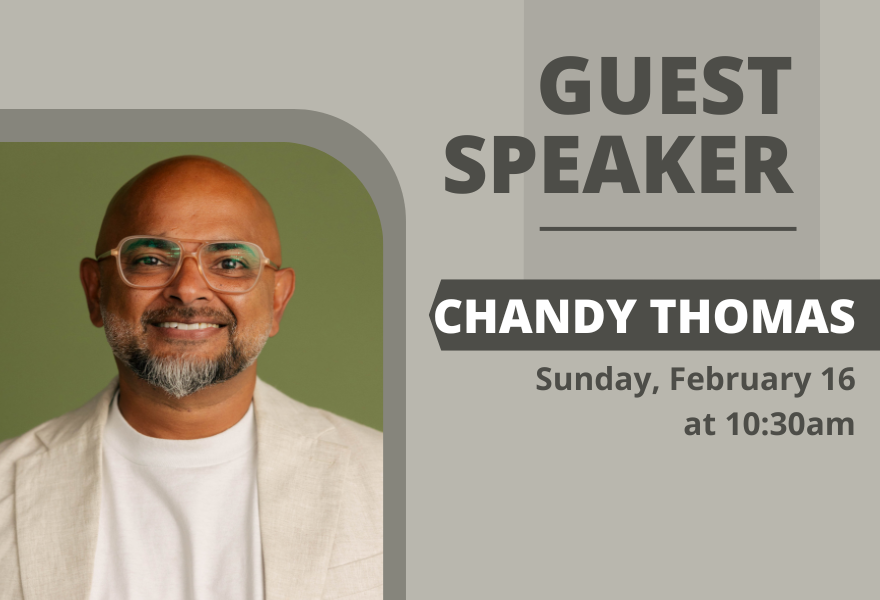 GUEST SPEAKER

CHANDY THOMAS

Sunday, February 16 at 10:30am